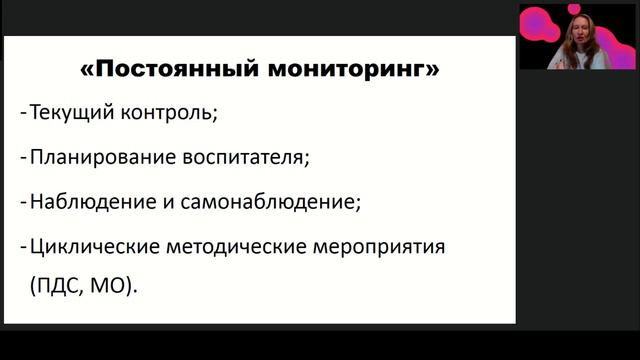 «Постоянный мониторинг»

-Текущий контроль;

-Планирование воспитателя;

-Наблюдение и самонаблюдение;

-Циклические методические мероприятия (ПДС, МО).